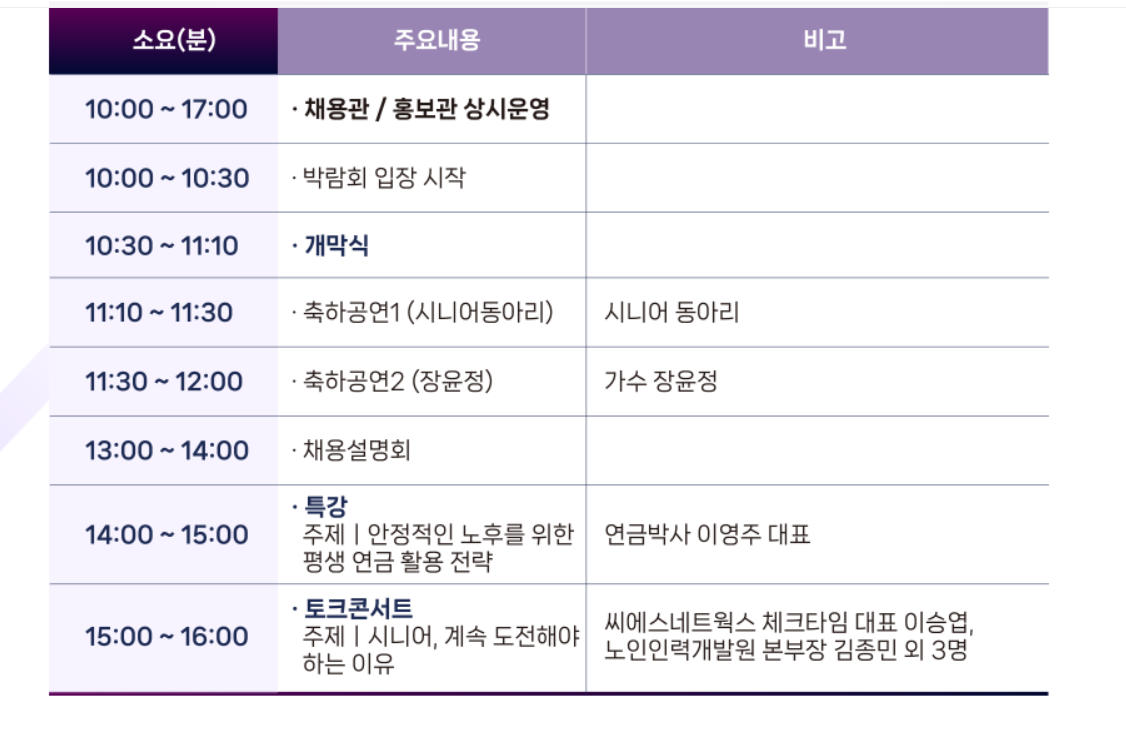 | 소요(분) | 주요내용 | 비고 |
|---|---|---|
| 10:00 ~ 17:00 | · 채용관 / 홍보관 상시운영 | |
| 10:00 ~ 10:30 | · 박람회 입장 시작 | |
| 10:30 ~ 11:10 | · 개막식 | |
| 11:10 ~ 11:30 | · 축하공연1 (시니어동아리) | 시니어 동아리 |
| 11:30 ~ 12:00 | · 축하공연2 (장윤정) | 가수 장윤정 |
| 13:00 ~ 14:00 | · 채용설명회 | |
| 14:00 ~ 15:00 | · 특강 주제 ㅣ 안정적인 노후를 위한 평생 연금 활용 전략 | 연금박사 이영주 대표 |
| 15:00 ~ 16:00 | · 토크콘서트 주제 ㅣ 시니어, 계속 도전해야 하는 이유 | 씨에스네트웍스 체크타임 대표 이승엽, 노인인력개발원 본부장 김종민 외 3명 |